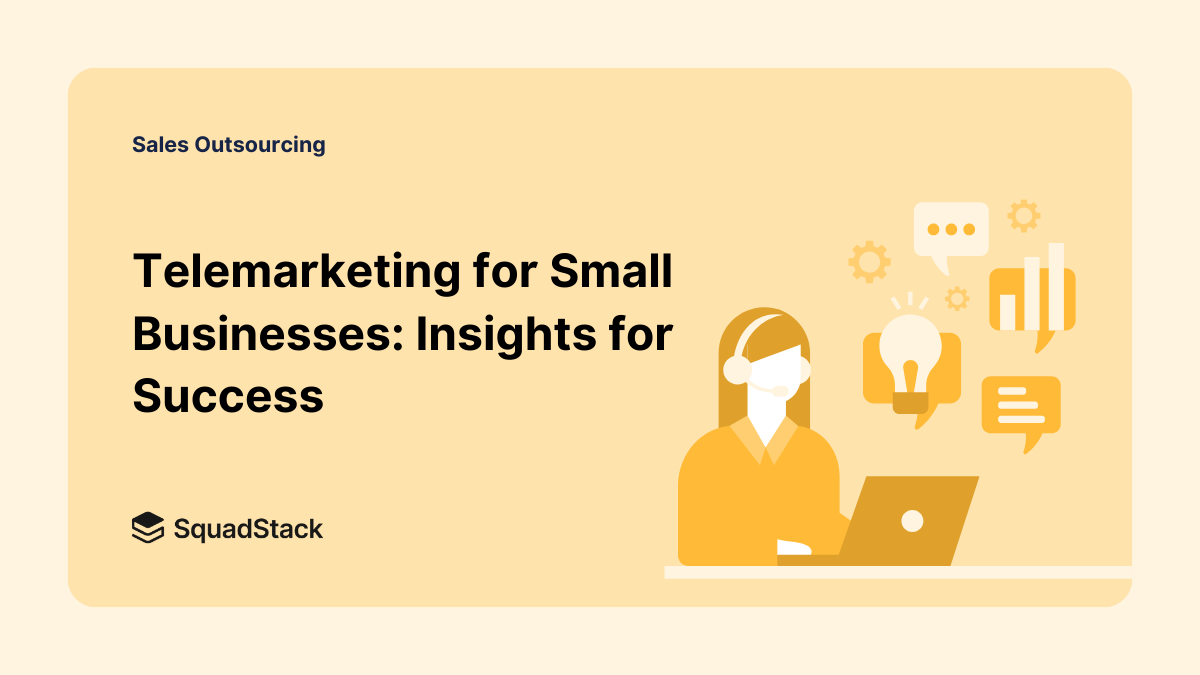 Sales Outsourcing

Telemarketing for Small Businesses: Insights for Success

SquadStack